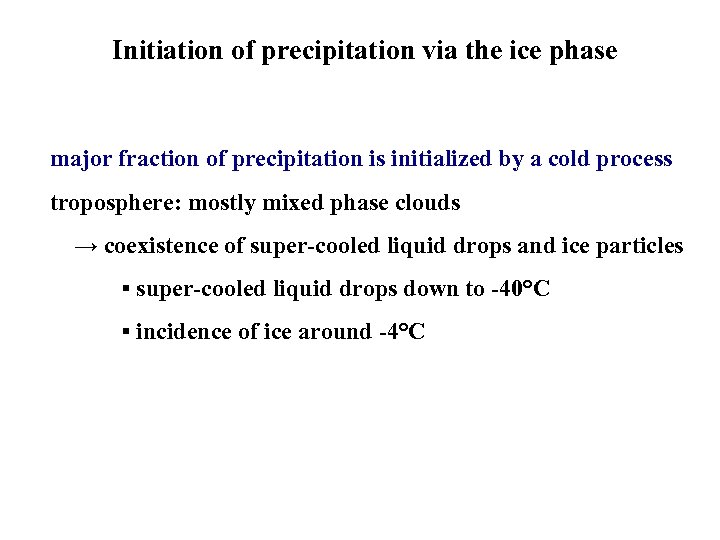 Initiation of precipitation via the ice phase

major fraction of precipitation is initialized by a cold process

troposphere: mostly mixed phase clouds

→ coexistence of super-cooled liquid drops and ice particles

▪ super-cooled liquid drops down to -40°C

▪ incidence of ice around -4°C